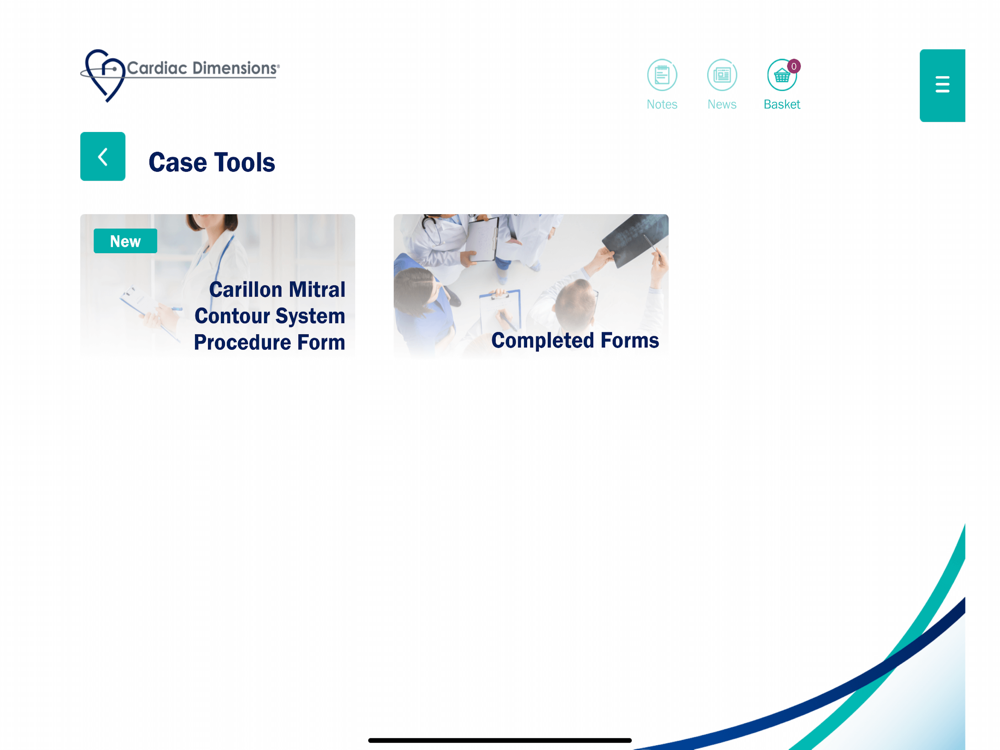 Cardiac Dimensions®

Notes News 0 Basket

Case Tools

New

Carillon Mitral Contour System Procedure Form

Completed Forms